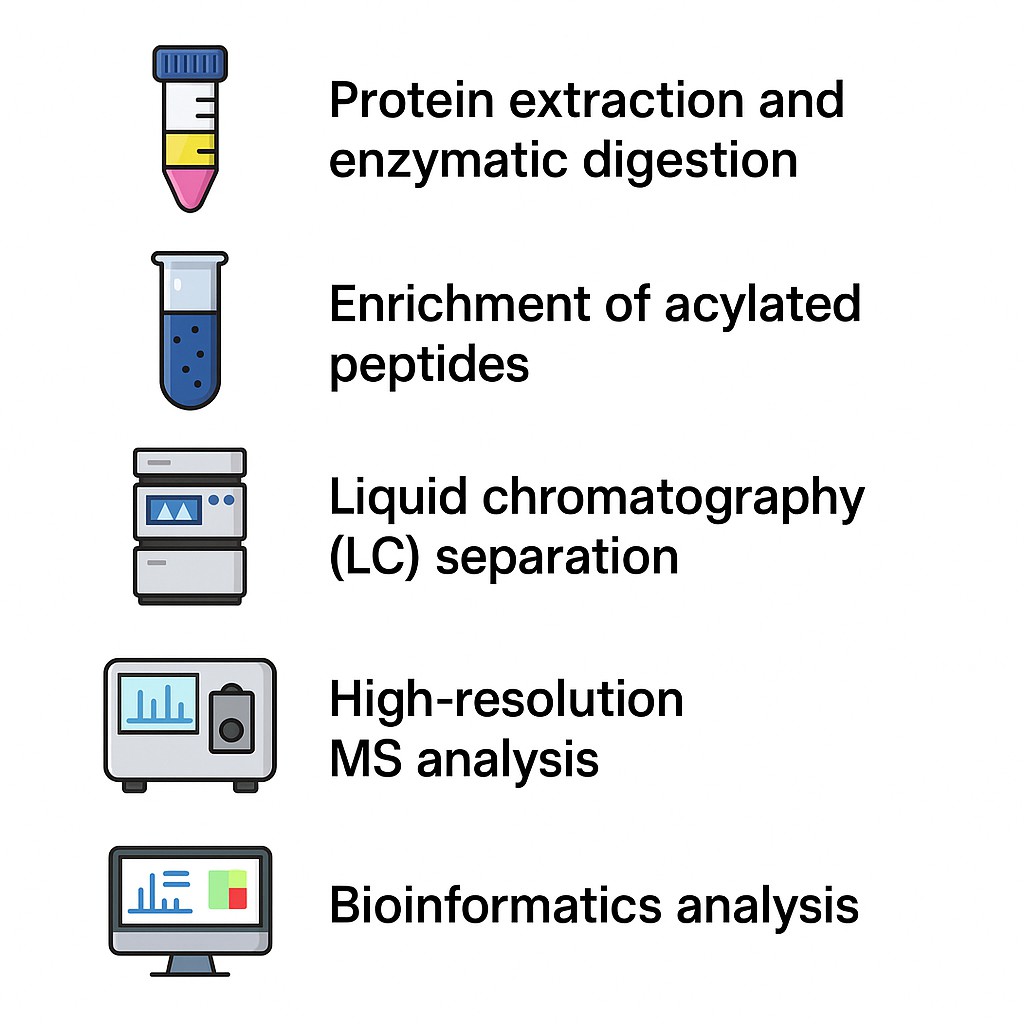 Protein extraction and enzymatic digestion

Enrichment of acylated peptides

Liquid chromatography (LC) separation

High-resolution MS analysis

Bioinformatics analysis